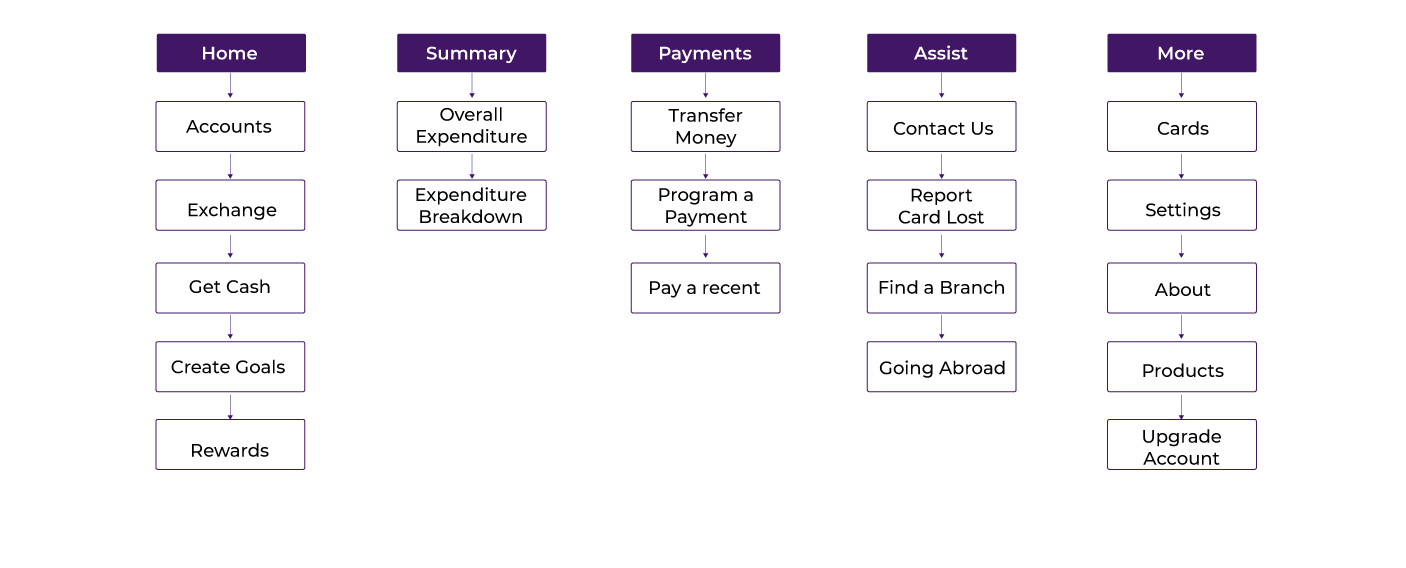 Home

Accounts

Exchange

Get Cash

Create Goals

Rewards

Summary

Overall Expenditure

Expenditure Breakdown

Payments

Transfer Money

Program a Payment

Pay a recent

Assist

Contact Us

Report Card Lost

Find a Branch

Going Abroad

More

Cards

Settings

About

Products

Upgrade Account